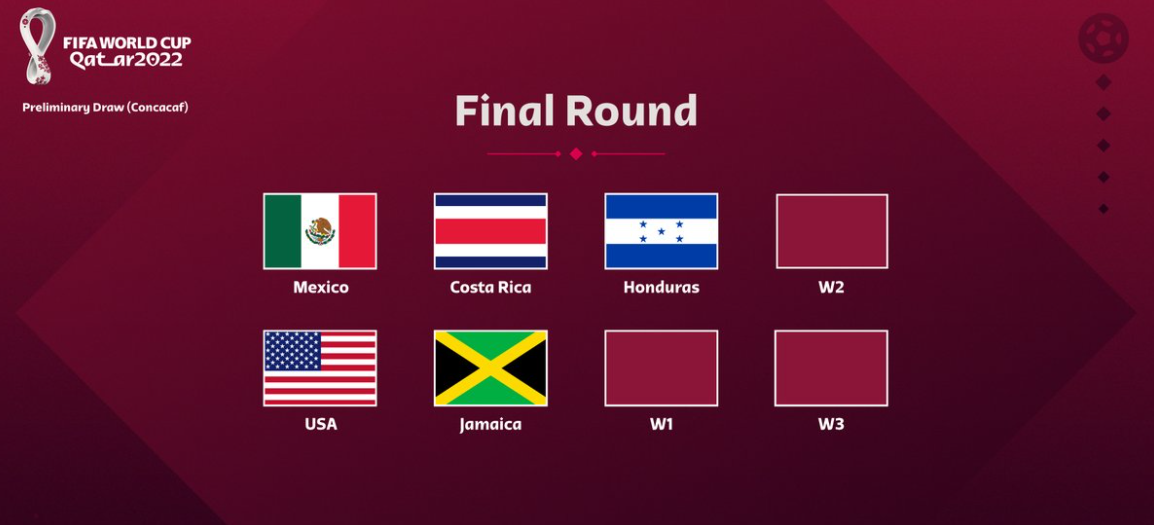 FIFA WORLD CUP Qatar2022

Preliminary Draw (Concacaf)

Final Round

Mexico

Costa Rica

Honduras

W2

USA

Jamaica

W1

W3